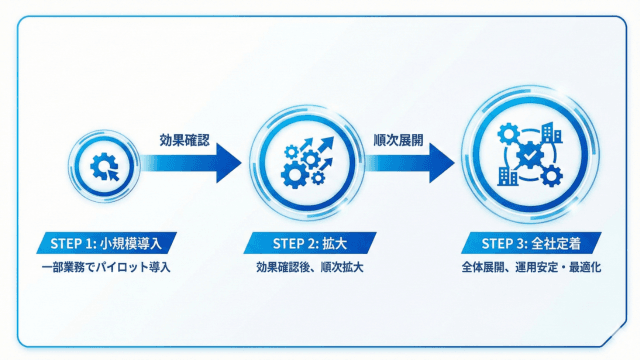 効果確認

順次展開

STEP 1: 小規模導入

一部業務でパイロット導入

STEP 2: 拡大

効果確認後、順次拡大

STEP 3: 全社定着

全体展開、運用安定・最適化